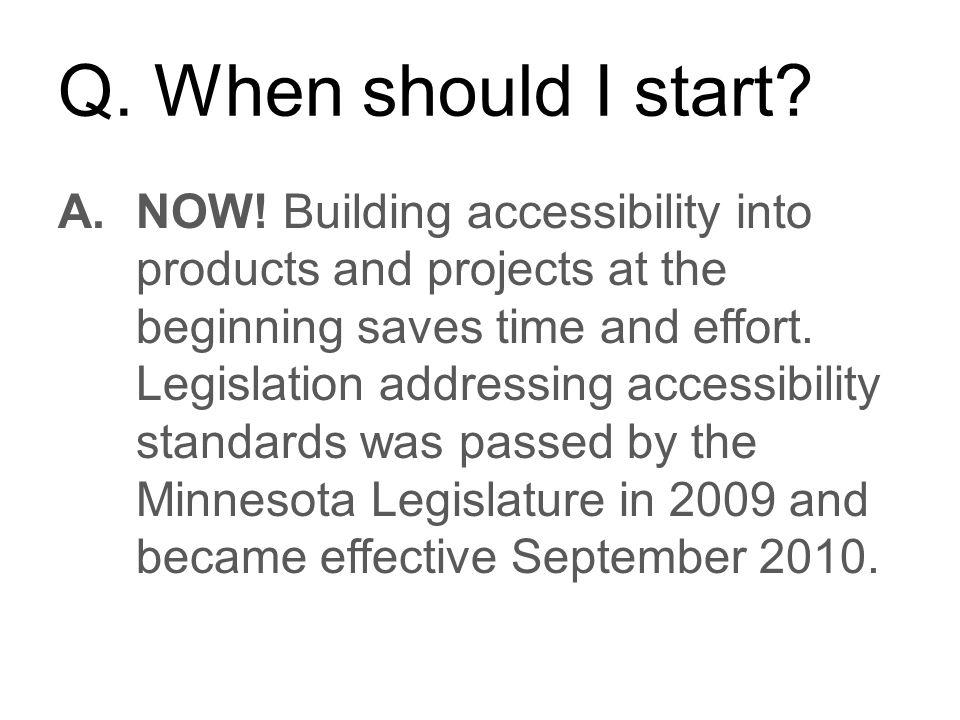 Q. When should I start?

A. NOW! Building accessibility into products and projects at the beginning saves time and effort. Legislation addressing accessibility standards was passed by the Minnesota Legislature in 2009 and became effective September 2010.